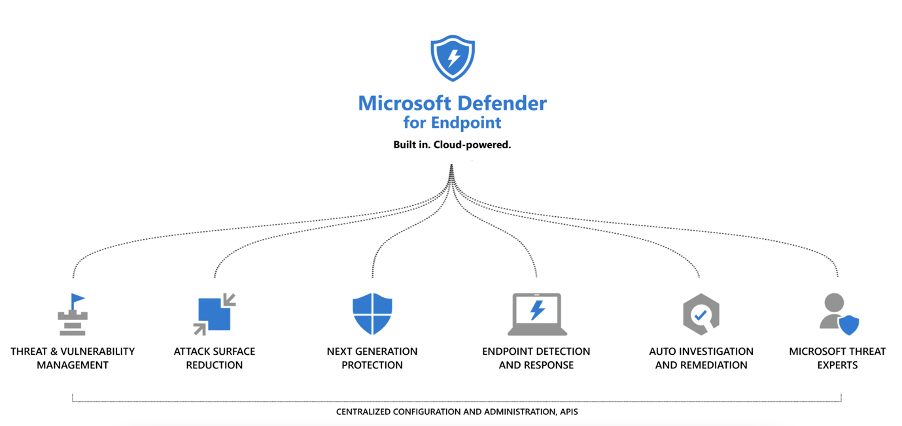 Microsoft Defender
for Endpoint
Built in. Cloud-powered.

THREAT & VULNERABILITY MANAGEMENT

ATTACK SURFACE REDUCTION

NEXT GENERATION PROTECTION

ENDPOINT DETECTION AND RESPONSE

AUTO INVESTIGATION AND REMEDIATION

MICROSOFT THREAT EXPERTS

CENTRALIZED CONFIGURATION AND ADMINISTRATION, APIS